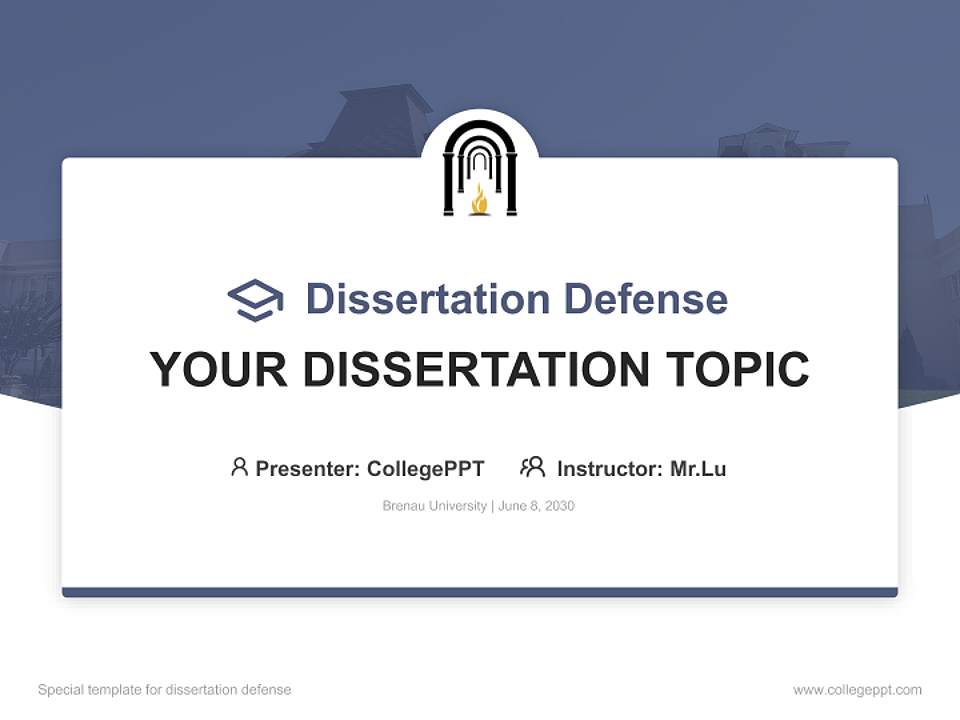 Dissertation Defense

YOUR DISSERTATION TOPIC

Presenter: CollegePPT Instructor: Mr.Lu

Brenau University | June 8, 2030

Special template for dissertation defense

www.collegeppt.com